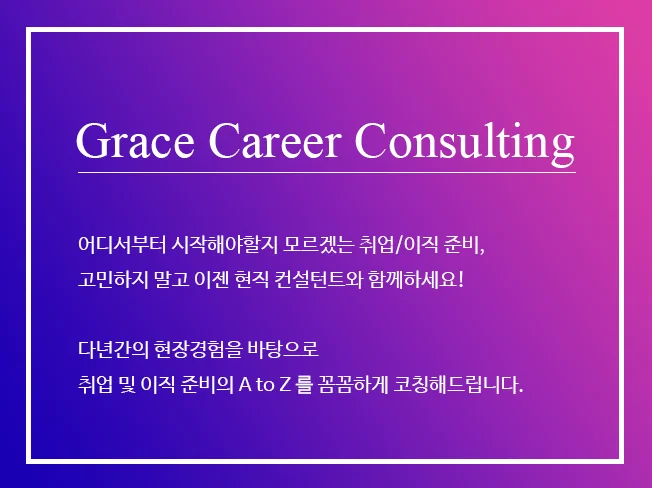 Grace Career Consulting

어디서부터 시작해야할지 모르겠는 취업/이직 준비,
고민하지 말고 이젠 현직 컨설턴트와 함께하세요!

다년간의 현장경험을 바탕으로
취업 및 이직 준비의 A to Z 를 꼼꼼하게 코칭해드립니다.